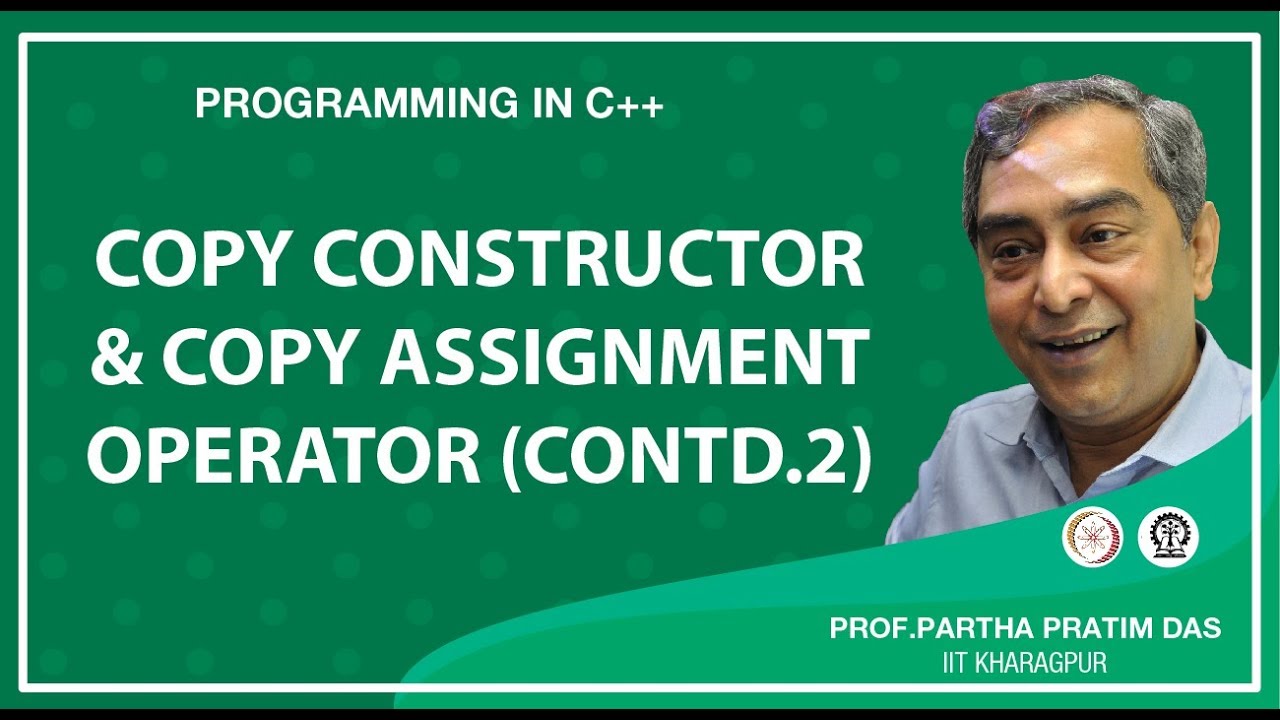 PROGRAMMING IN C++

COPY CONSTRUCTOR & COPY ASSIGNMENT OPERATOR (CONTD.2)

PROF.PARTHA PRATIM DAS
IIT KHARAGPUR